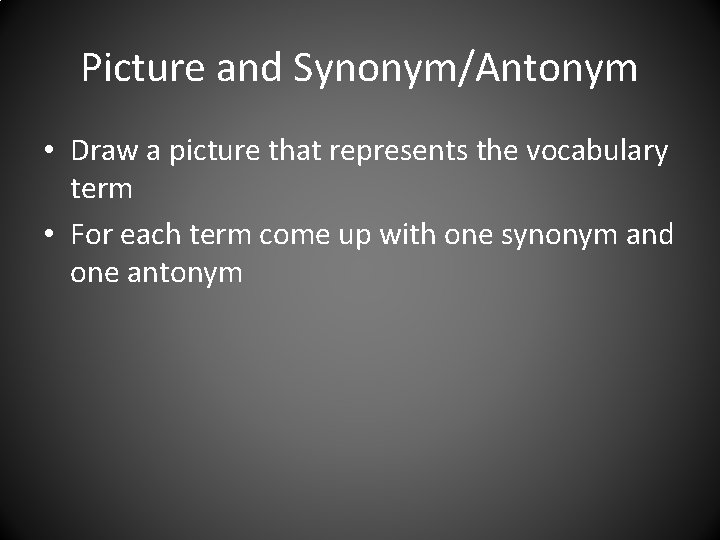 Picture and Synonym/Antonym

• Draw a picture that represents the vocabulary term

• For each term come up with one synonym and one antonym